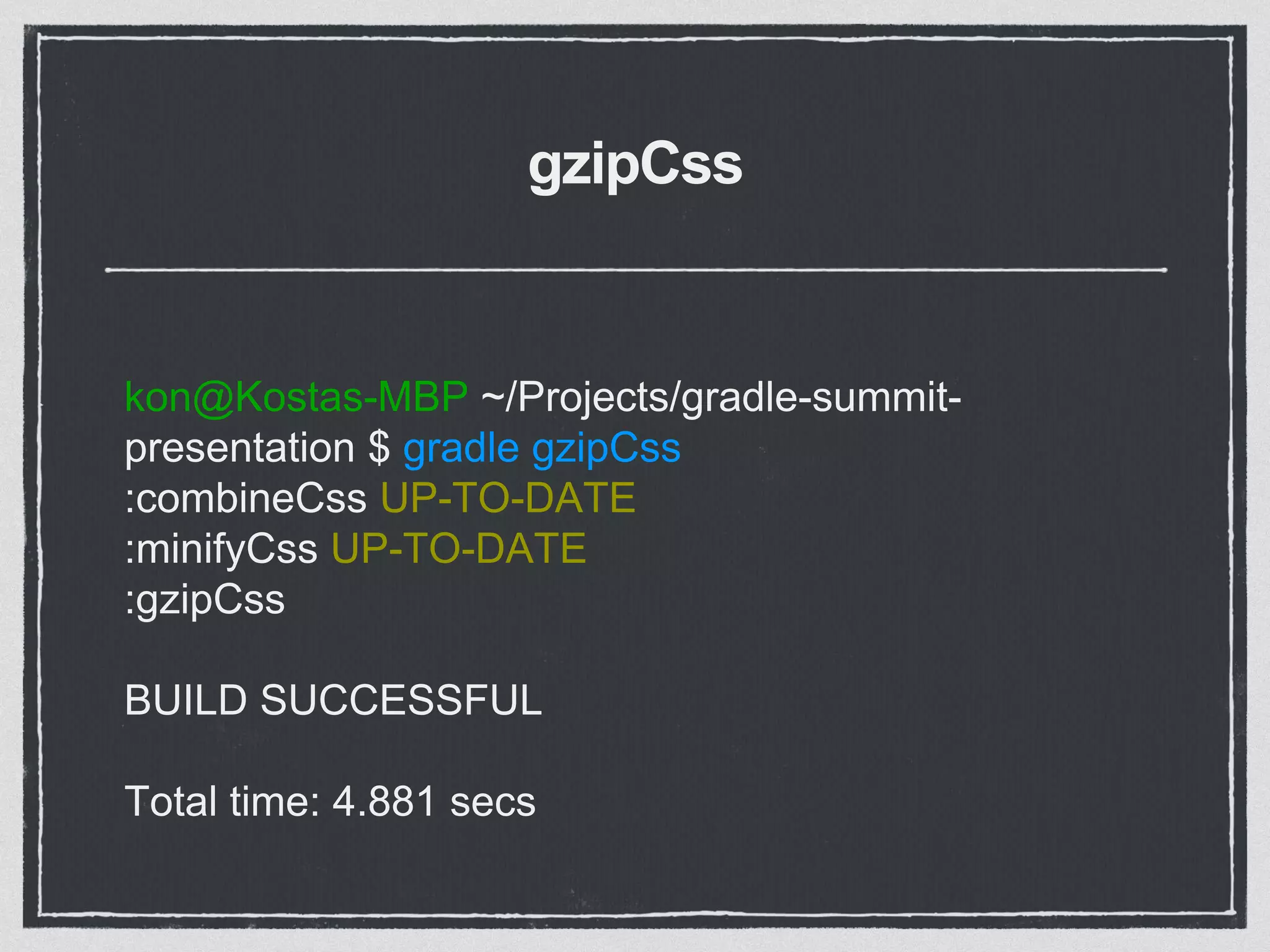 gzipCss

kon@Kostas-MBP ~/Projects/gradle-summit-presentation $ gradle gzipCss
:combineCss UP-TO-DATE
:minifyCss UP-TO-DATE
:gzipCss

BUILD SUCCESSFUL

Total time: 4.881 secs